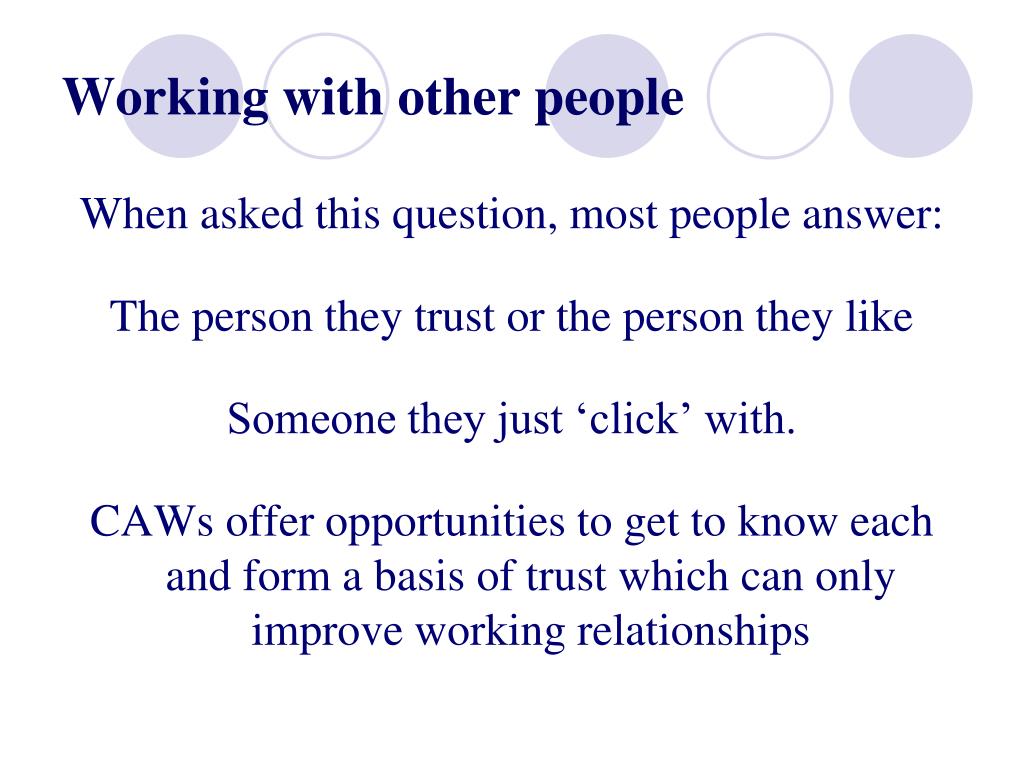 Working with other people

When asked this question, most people answer:

The person they trust or the person they like

Someone they just ‘click’ with.

CAWs offer opportunities to get to know each and form a basis of trust which can only improve working relationships